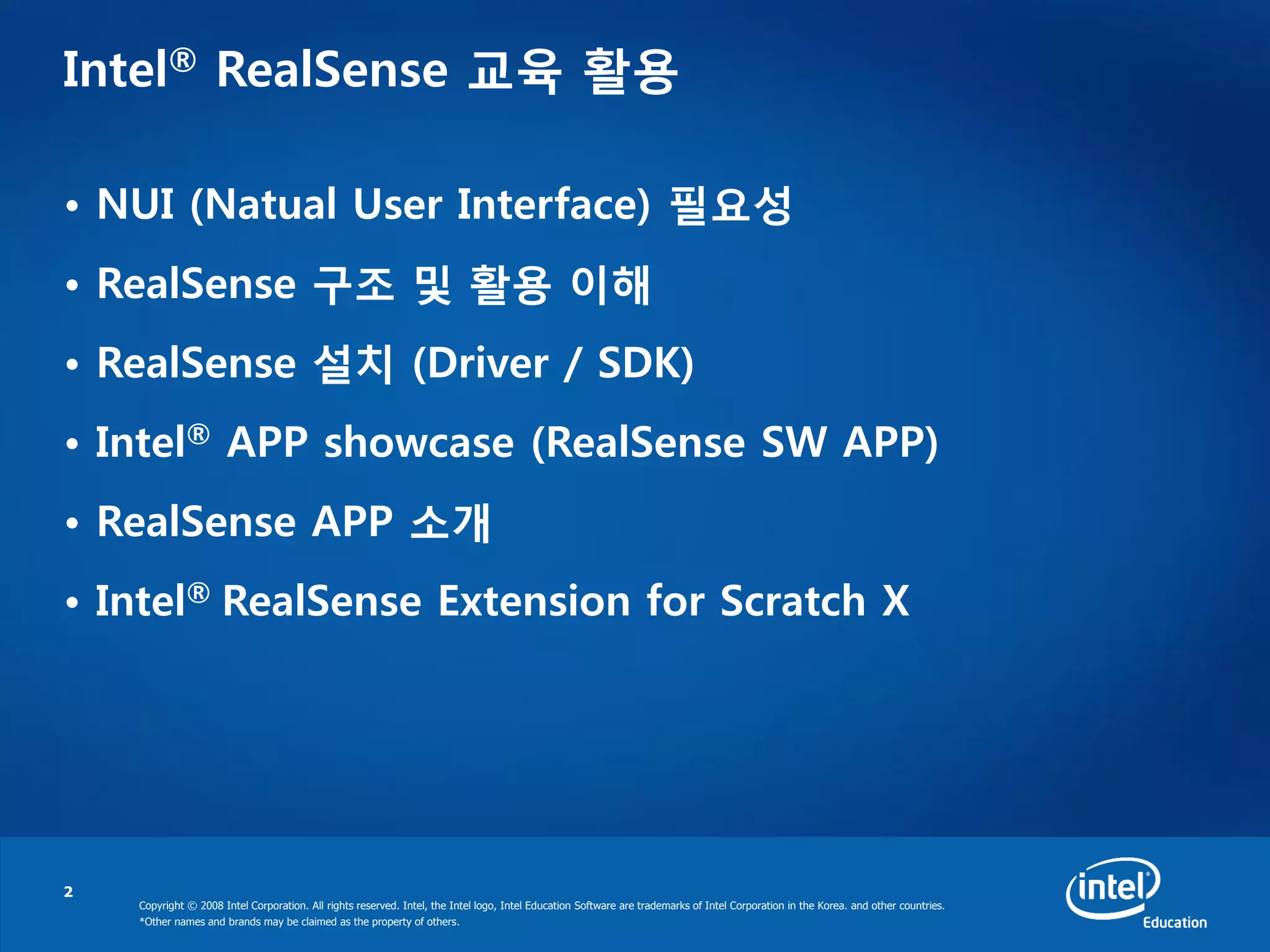 Intel® RealSense 교육 활용

• NUI (Natual User Interface) 필요성
• RealSense 구조 및 활용 이해
• RealSense 설치 (Driver / SDK)
• Intel® APP showcase (RealSense SW APP)
• RealSense APP 소개
• Intel® RealSense Extension for Scratch X

2

Copyright © 2008 Intel Corporation. All rights reserved. Intel, the Intel logo, Intel Education Software are trademarks of Intel Corporation in the Korea. and other countries.
*Other names and brands may be claimed as the property of others.

intel®
Education